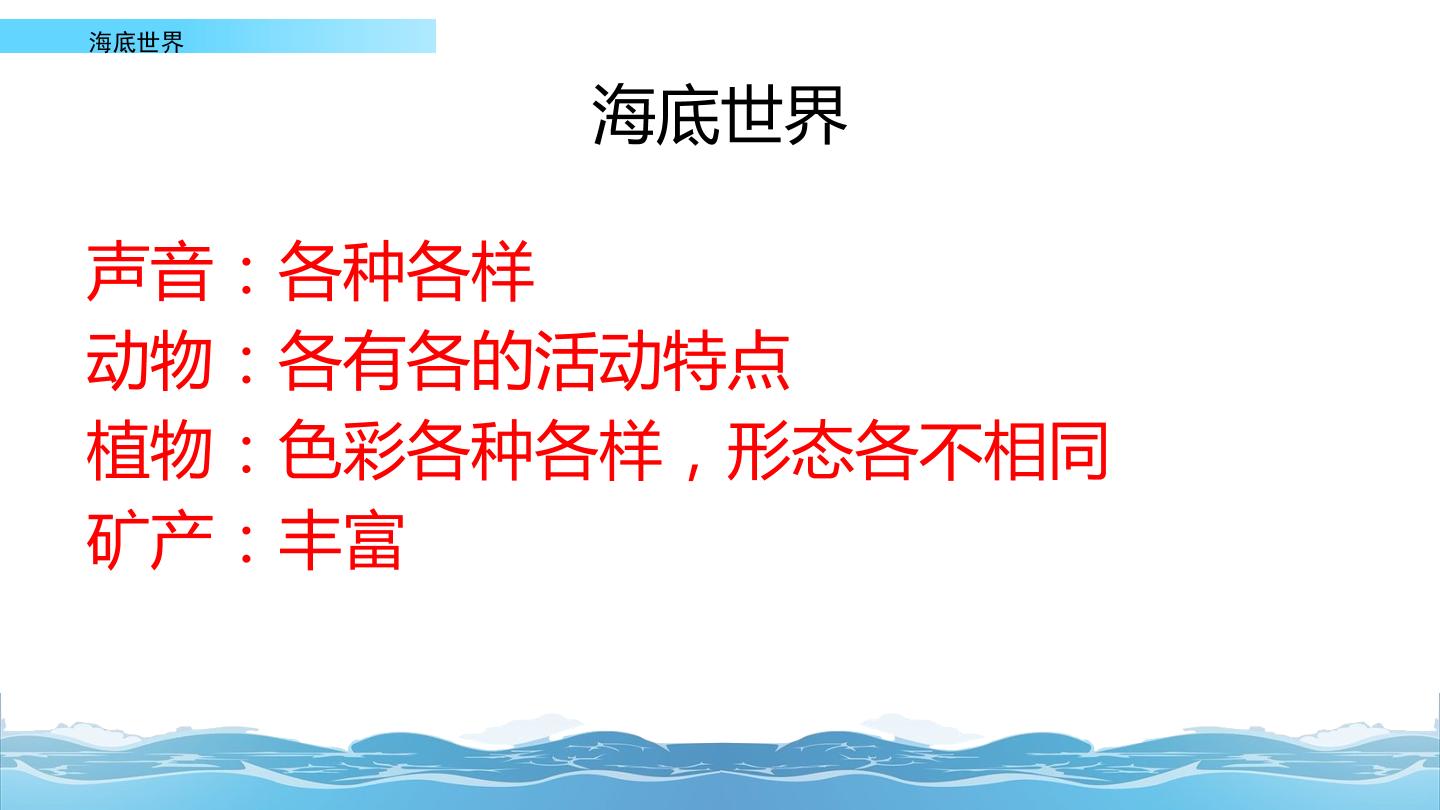 海底世界

海底世界

声音：各种各样
动物：各有各的活动特点
植物：色彩各种各样，形态各不相同
矿产：丰富